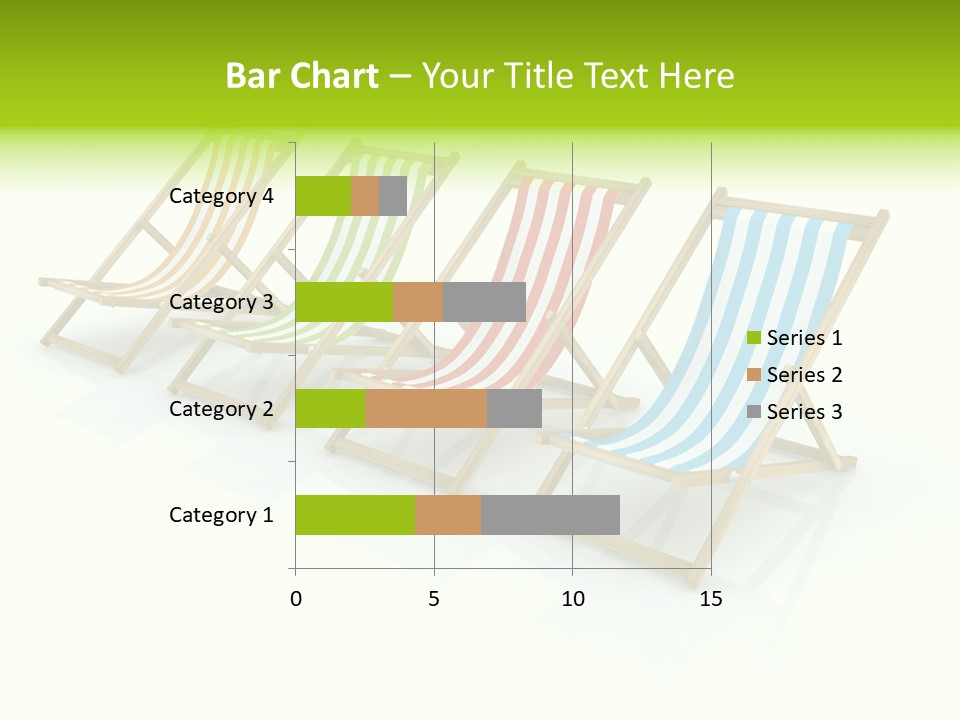 Bar Chart – Your Title Text Here

Category 4
Category 3
Category 2
Category 1

0
5
10
15

Series 1
Series 2
Series 3